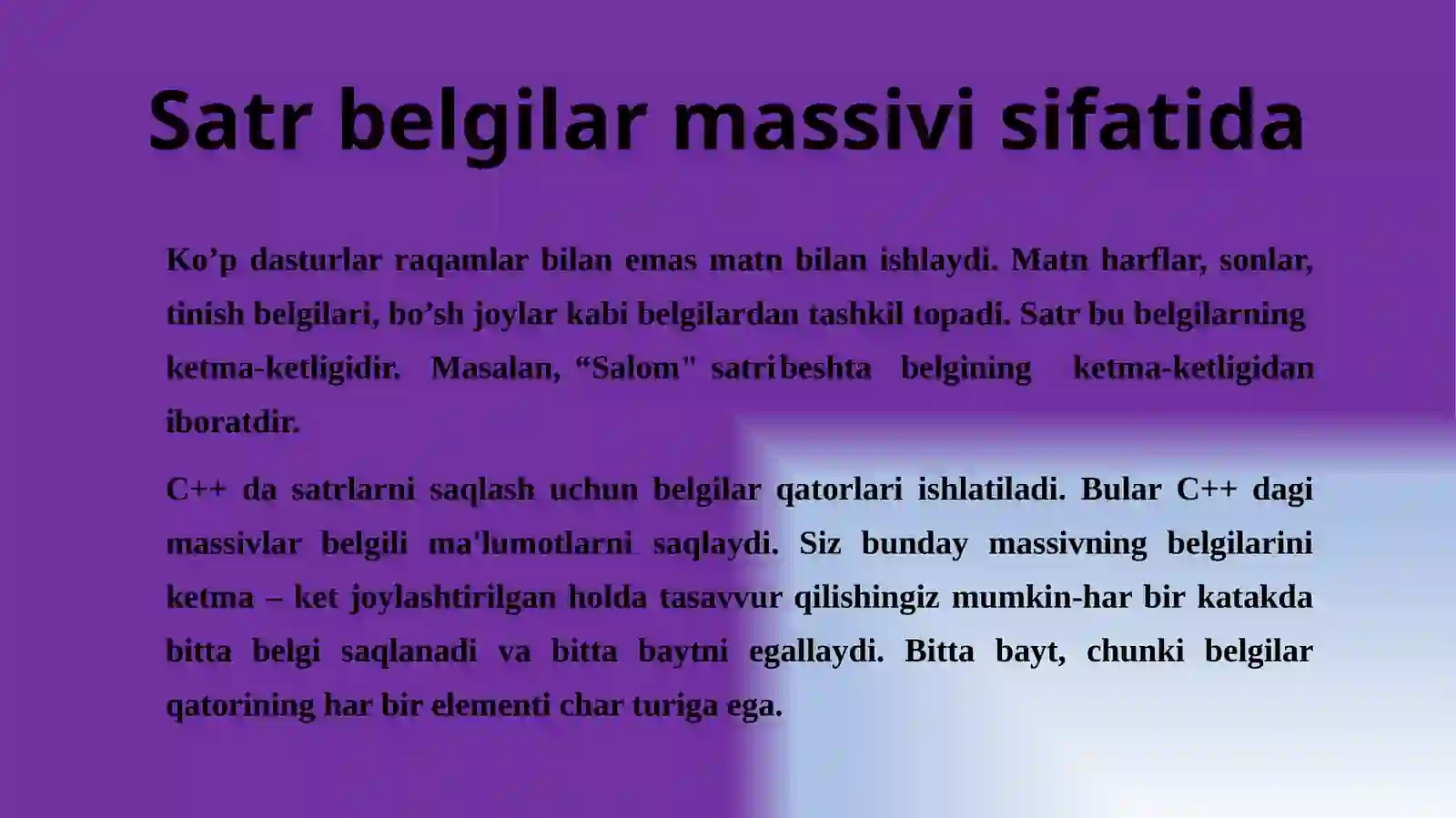 Satr belgilar massivi sifatida

Ko’p dasturlar raqamlar bilan emas matn bilan ishlaydi. Matn harflar, sonlar, tinish belgilari, bo’sh joylar kabi belgilardan tashkil topadi. Satr bu belgilarning ketma-ketligidir. Masalan, “Salom" satri beshta belgining ketma-ketligidan iboratdir.

C++ da satrlarni saqlash uchun belgilar qatorlari ishlatiladi. Bular C++ dagi massivlar belgili ma'lumotlarni saqlaydi. Siz bunday massivning belgilarini ketma – ket joylashtirilgan holda tasavvur qilishingiz mumkin-har bir katakda bitta belgi saqlanadi va bitta baytni egallaydi. Bitta bayt, chunki belgilar qatorining har bir elementi char turiga ega.